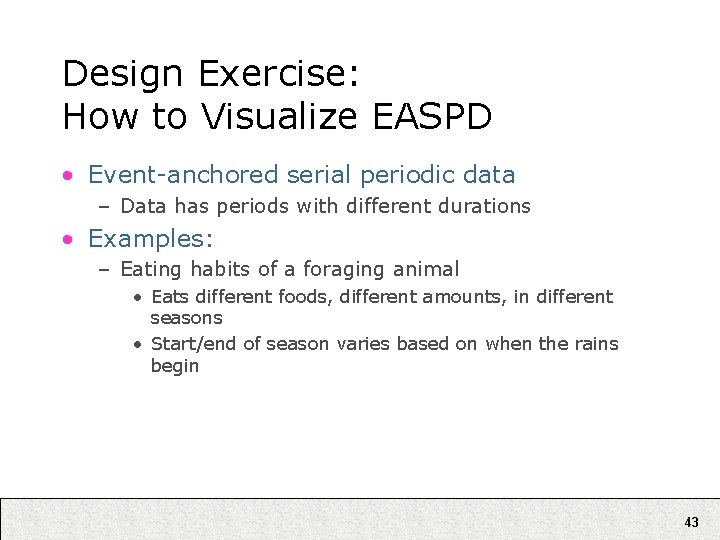 Design Exercise:
How to Visualize EASPD

• Event-anchored serial periodic data
– Data has periods with different durations

• Examples:
– Eating habits of a foraging animal
• Eats different foods, different amounts, in different seasons
• Start/end of season varies based on when the rains begin

43